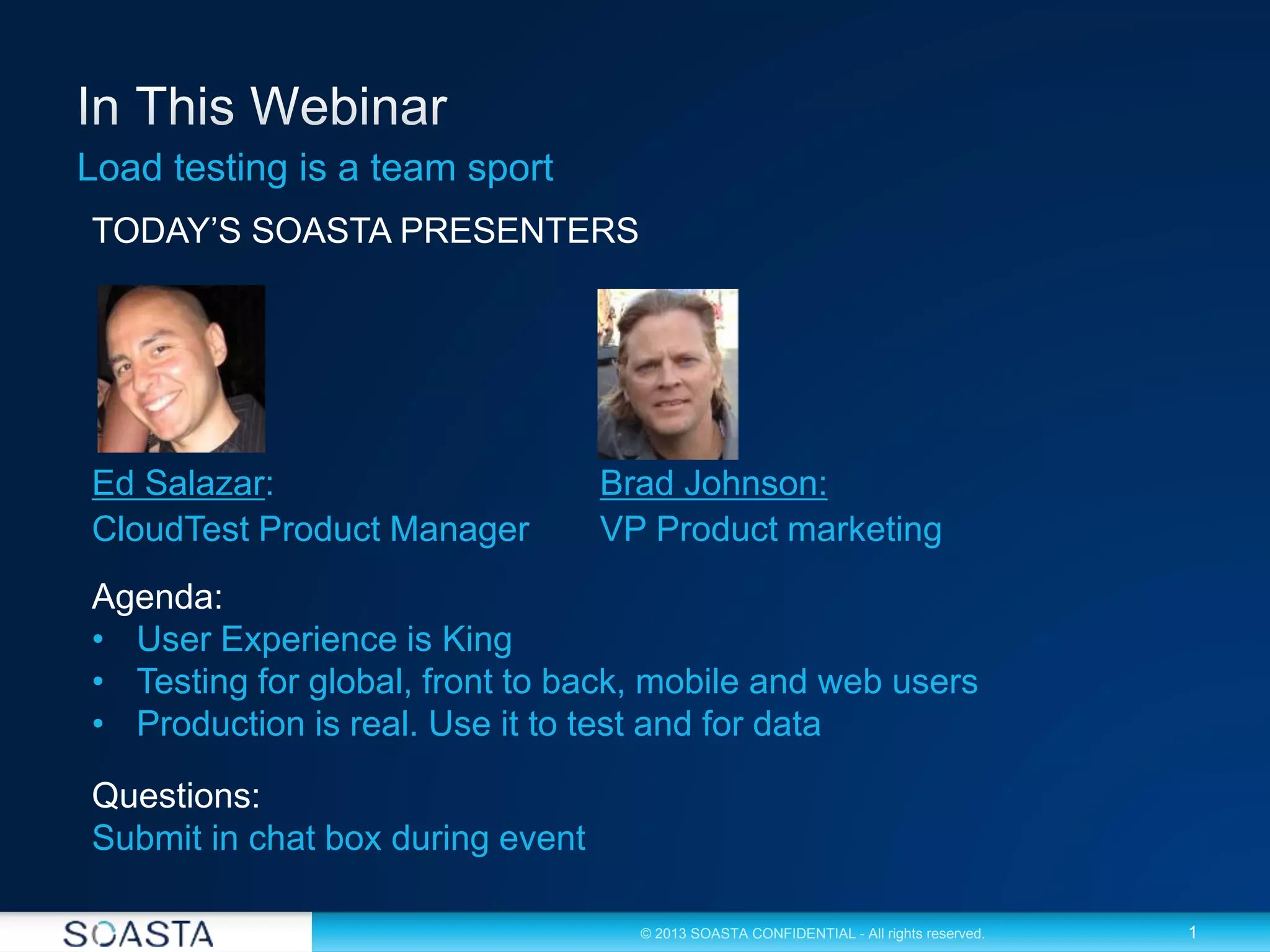 In This Webinar
Load testing is a team sport

TODAY'S SOASTA PRESENTERS

Ed Salazar:
CloudTest Product Manager

Brad Johnson:
VP Product marketing

Agenda:
• User Experience is King
• Testing for global, front to back, mobile and web users
• Production is real. Use it to test and for data

Questions:
Submit in chat box during event

SOASTA

© 2013 SOASTA CONFIDENTIAL - All rights reserved.

1